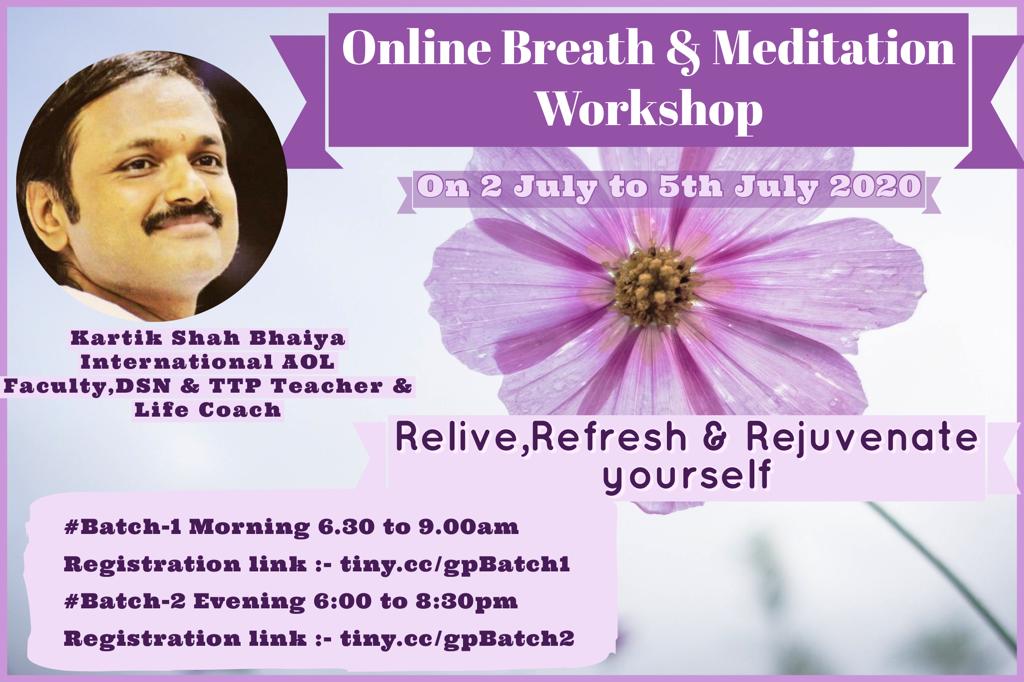 Online Breath & Meditation Workshop

On 2 July to 5th July 2020

Kartik Shah Bhaiya
International AOL Faculty,DSN & TTP Teacher & Life Coach

Relive,Refresh & Rejuvenate yourself

#Batch-1 Morning 6.30 to 9.00am
Registration link :- tiny.cc/gpBatch1
#Batch-2 Evening 6:00 to 8:30pm
Registration link :- tiny.cc/gpBatch2